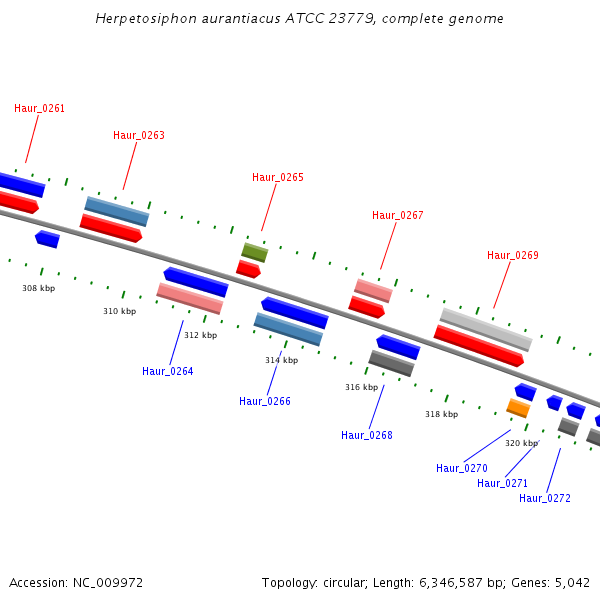 Herpetosiphon aurantiacus ATCC 23779, complete genome

Haur_0261
Haur_0263
Haur_0265
Haur_0267
Haur_0269

308 kbp
310 kbp
312 kbp
314 kbp
316 kbp
318 kbp
320 kbp

Haur_0264
Haur_0266
Haur_0268
Haur_0270
Haur_0271
Haur_0272

Accession: NC_009972

Topology: circular; Length: 6,346,587 bp; Genes: 5,042